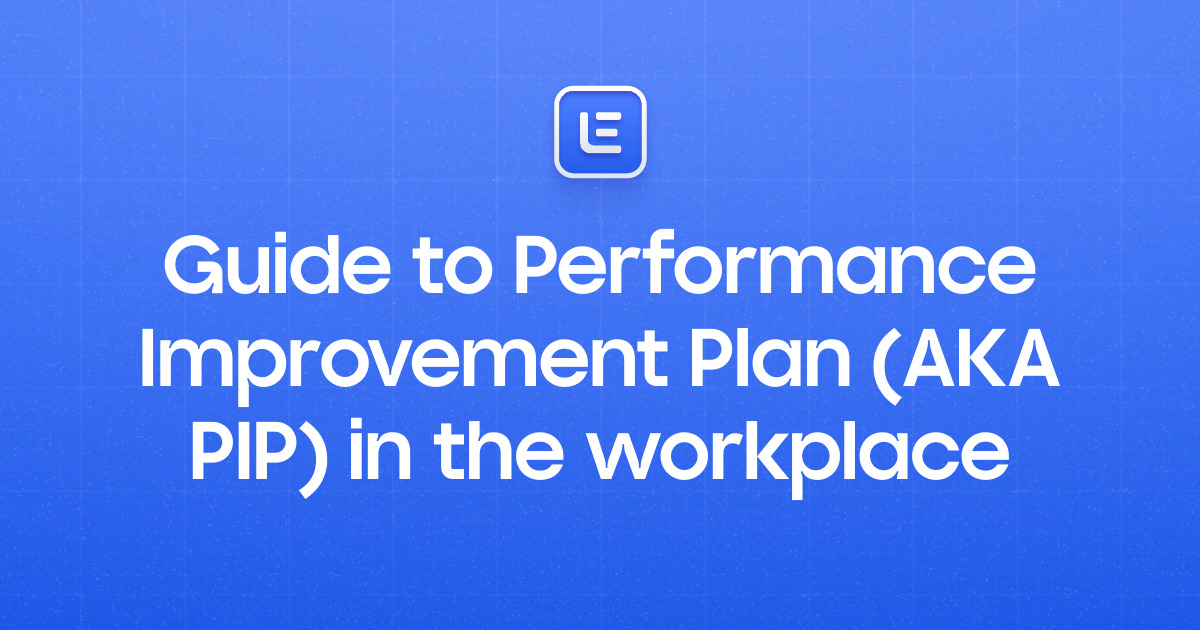 Guide to Performance Improvement Plan (AKA PIP) in the workplace